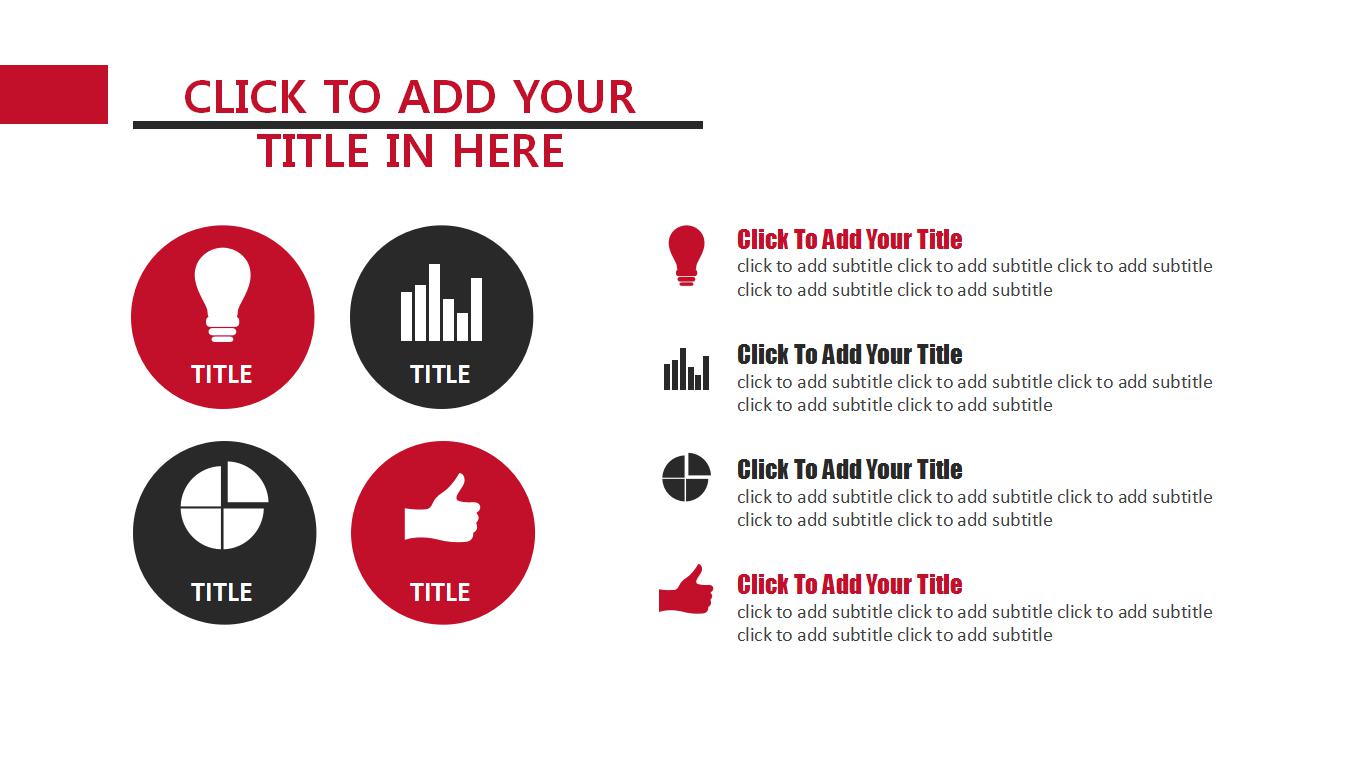 CLICK TO ADD YOUR TITLE IN HERE

TITLE

TITLE

TITLE

TITLE

Click To Add Your Title
click to add subtitle click to add subtitle click to add subtitle click to add subtitle click to add subtitle

Click To Add Your Title
click to add subtitle click to add subtitle click to add subtitle click to add subtitle click to add subtitle

Click To Add Your Title
click to add subtitle click to add subtitle click to add subtitle click to add subtitle click to add subtitle

Click To Add Your Title
click to add subtitle click to add subtitle click to add subtitle click to add subtitle click to add subtitle